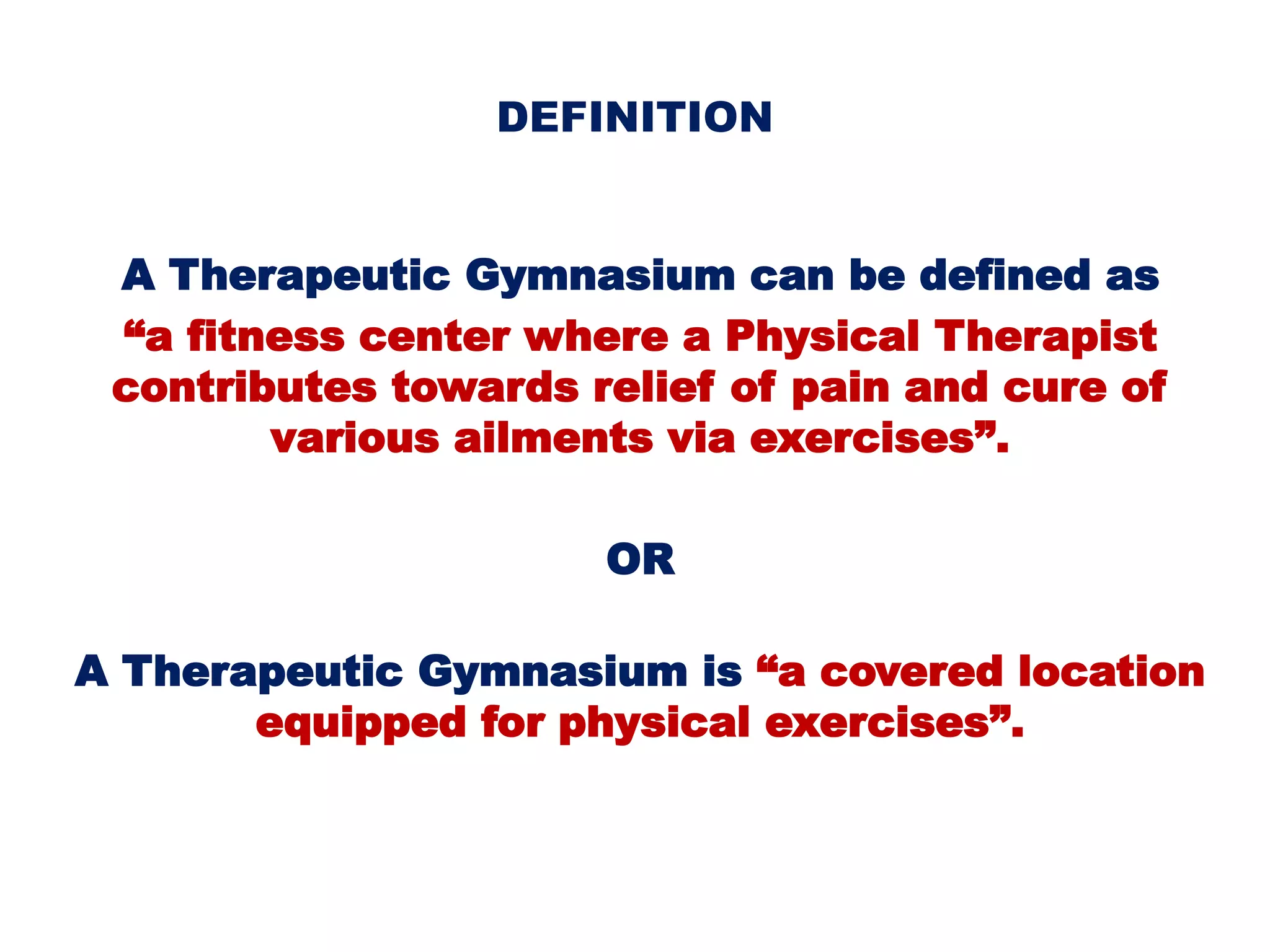 DEFINITION

A Therapeutic Gymnasium can be defined as “a fitness center where a Physical Therapist contributes towards relief of pain and cure of various ailments via exercises”.

OR

A Therapeutic Gymnasium is “a covered location equipped for physical exercises”.